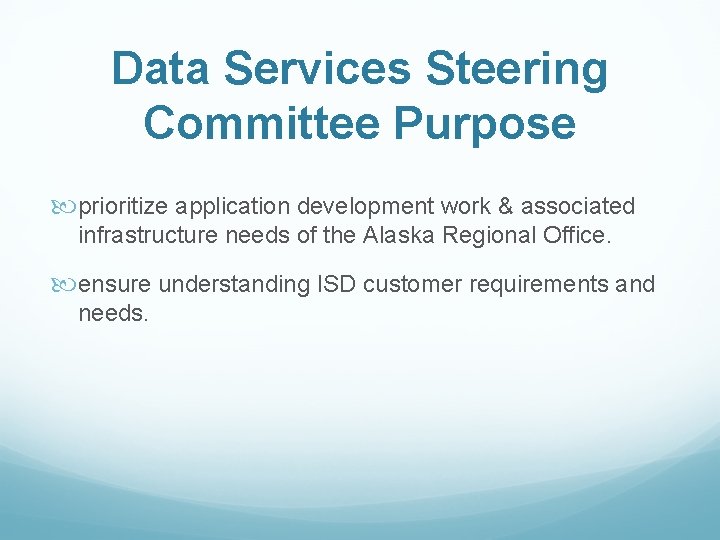 Data Services Steering Committee Purpose

prioritize application development work & associated infrastructure needs of the Alaska Regional Office.

ensure understanding ISD customer requirements and needs.